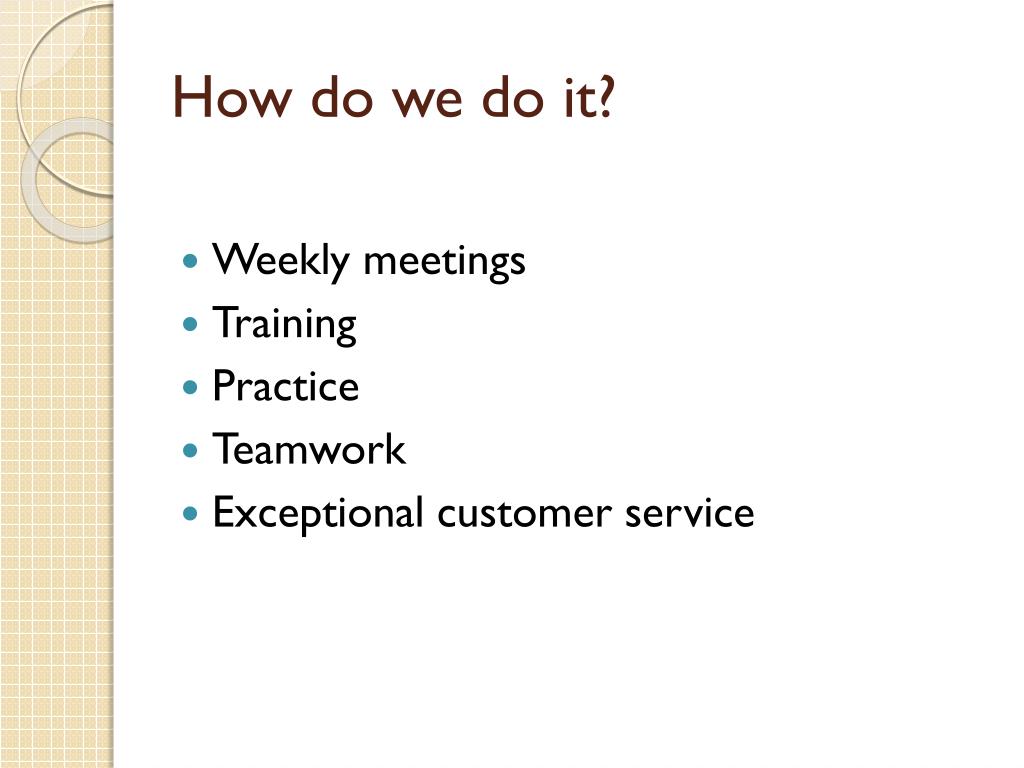 How do we do it?

- Weekly meetings
- Training
- Practice
- Teamwork
- Exceptional customer service